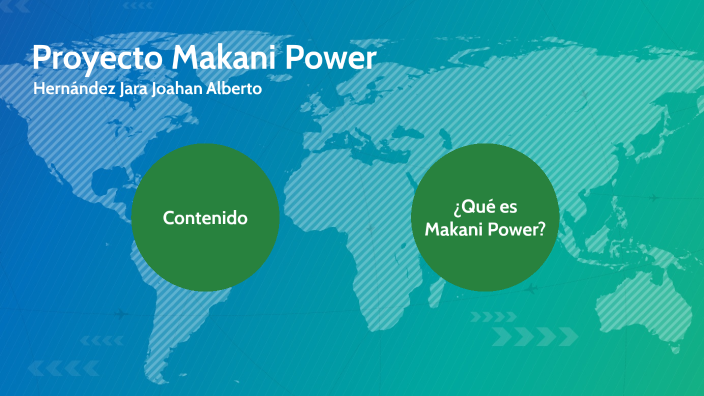 Proyecto Makani Power
Hernández Jara Joahan Alberto

Contenido

¿Qué es Makani Power?